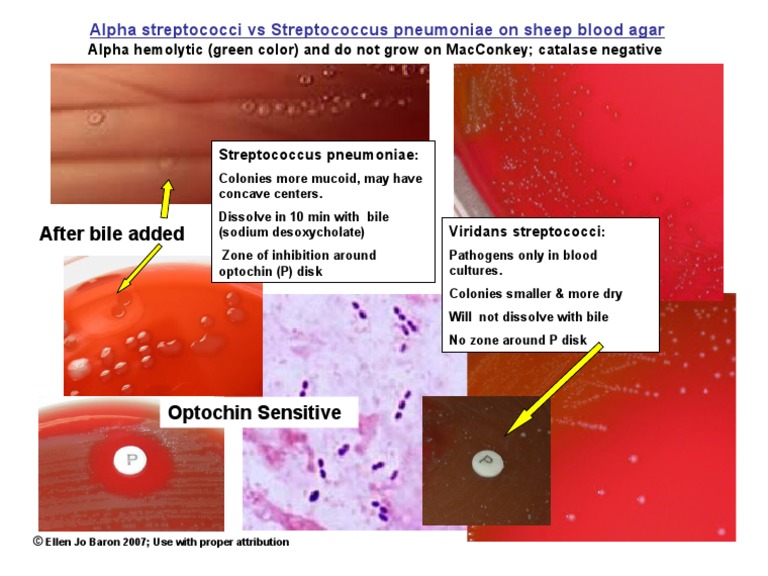 Alpha streptococci vs Streptococcus pneumoniae on sheep blood agar

Alpha hemolytic (green color) and do not grow on MacConkey; catalase negative

Streptococcus pneumoniae:

Colonies more mucoid, may have concave centers.

Dissolve in 10 min with bile (sodium desoxycholate)

Zone of inhibition around optochin (P) disk

After bile added

Viridans streptococci:

Pathogens only in blood cultures.

Colonies smaller & more dry

Will not dissolve with bile

No zone around P disk

Optochin Sensitive

P

P

© Ellen Jo Baron 2007; Use with proper attribution